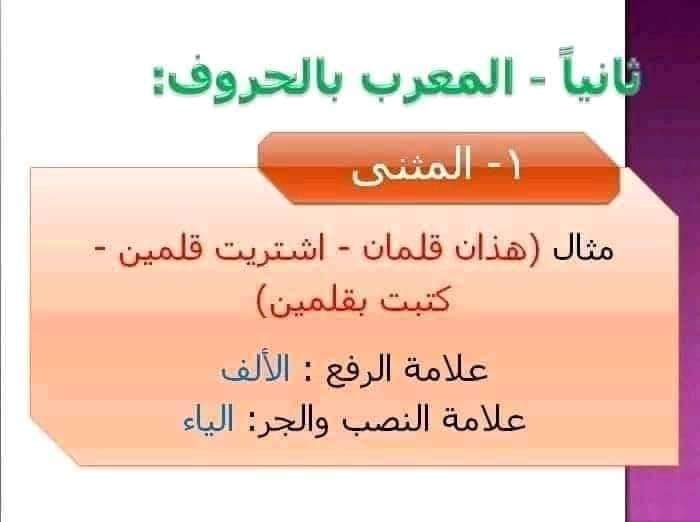 ثانياً - المعرب بالحروف:

١- المثنى

مثال (هذان قلمان - اشتريت قلمين - كتبت بقلمين)

علامة الرفع : الألف
علامة النصب والجر: الياء